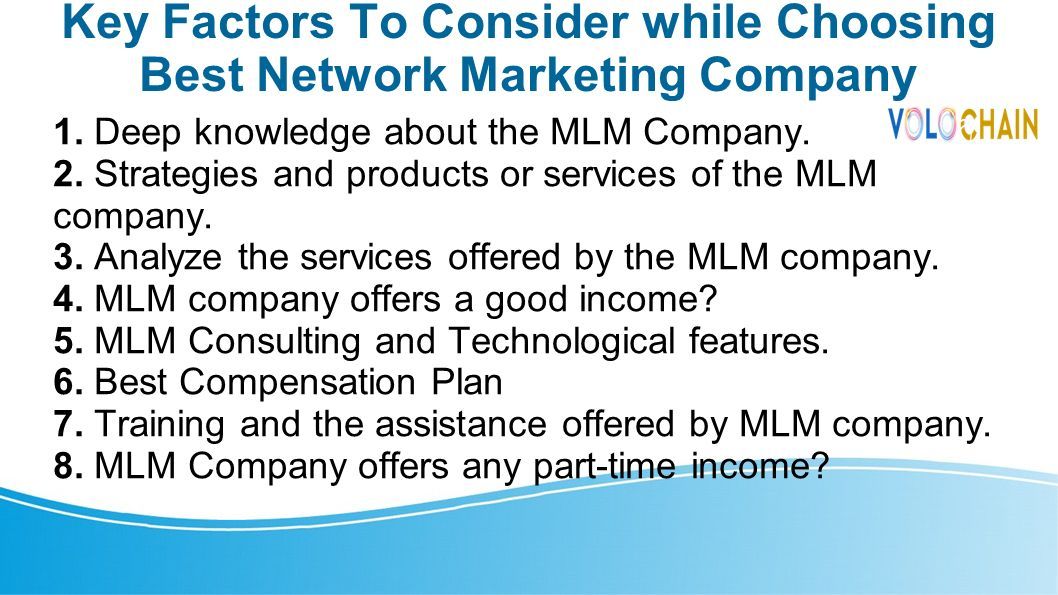 Key Factors To Consider while Choosing Best Network Marketing Company

VOLOCHAIN

1. Deep knowledge about the MLM Company.
2. Strategies and products or services of the MLM company.
3. Analyze the services offered by the MLM company.
4. MLM company offers a good income?
5. MLM Consulting and Technological features.
6. Best Compensation Plan
7. Training and the assistance offered by MLM company.
8. MLM Company offers any part-time income?